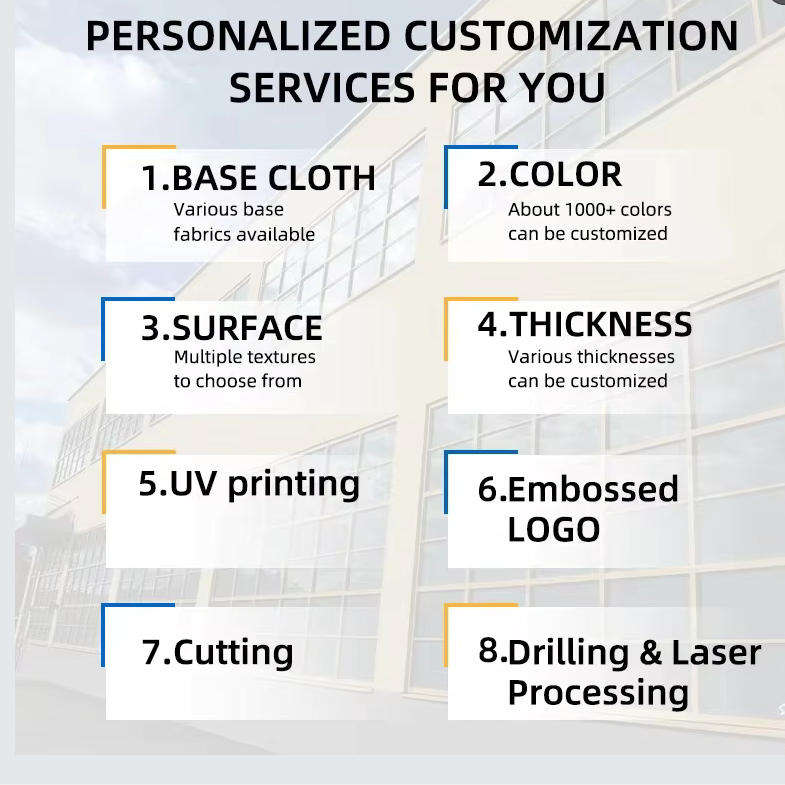 PERSONALIZED CUSTOMIZATION SERVICES FOR YOU

1.BASE CLOTH
Various base fabrics available

2.COLOR
About 1000+ colors can be customized

3.SURFACE
Multiple textures to choose from

4.THICKNESS
Various thicknesses can be customized

5.UV printing

6.Embossed LOGO

7.Cutting

8.Drilling & Laser Processing